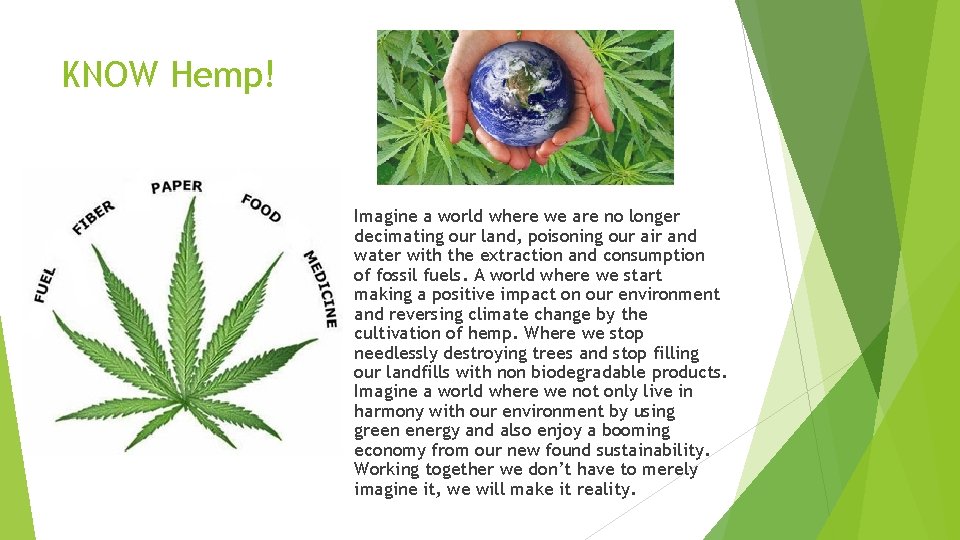 KNOW Hemp!

FUEL
FIBER
PAPER
FOOD
MEDICINE

Imagine a world where we are no longer decimating our land, poisoning our air and water with the extraction and consumption of fossil fuels. A world where we start making a positive impact on our environment and reversing climate change by the cultivation of hemp. Where we stop needlessly destroying trees and stop filling our landfills with non biodegradable products. Imagine a world where we not only live in harmony with our environment by using green energy and also enjoy a booming economy from our new found sustainability. Working together we don't have to merely imagine it, we will make it reality.